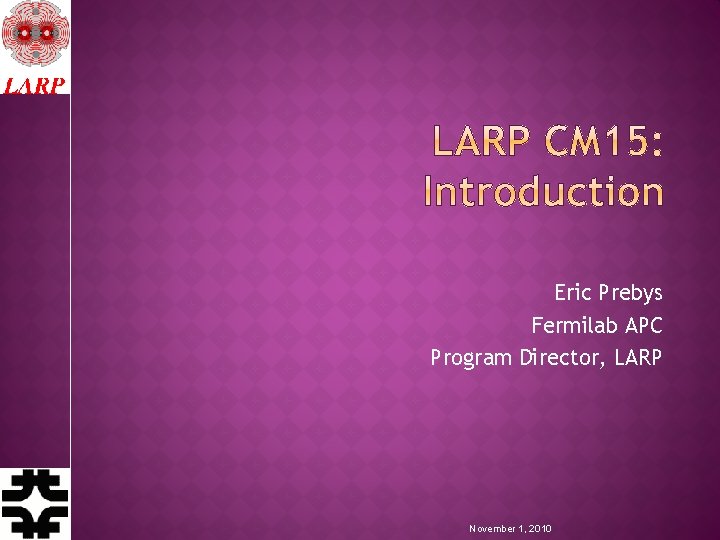 LARP

LARP CM15: Introduction

Eric Prebys
Fermilab APC
Program Director, LARP

November 1, 2010